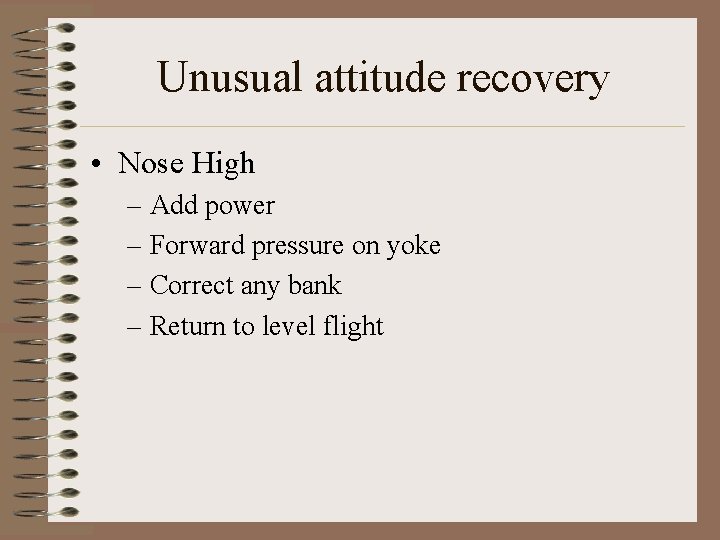 Unusual attitude recovery

• Nose High
– Add power
– Forward pressure on yoke
– Correct any bank
– Return to level flight